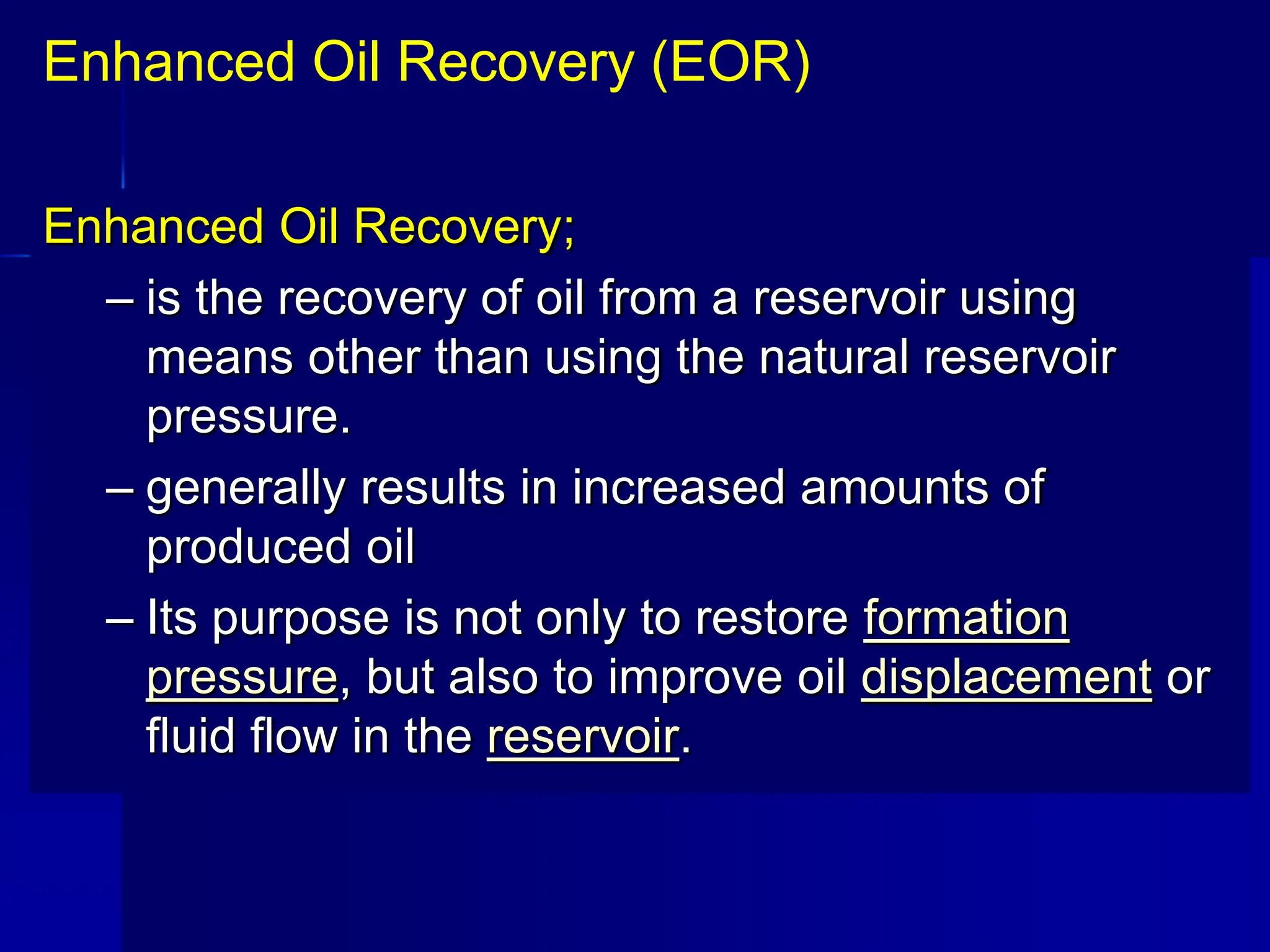 Enhanced Oil Recovery (EOR)

Enhanced Oil Recovery;

– is the recovery of oil from a reservoir using means other than using the natural reservoir pressure.

– generally results in increased amounts of produced oil

– Its purpose is not only to restore formation pressure, but also to improve oil displacement or fluid flow in the reservoir.